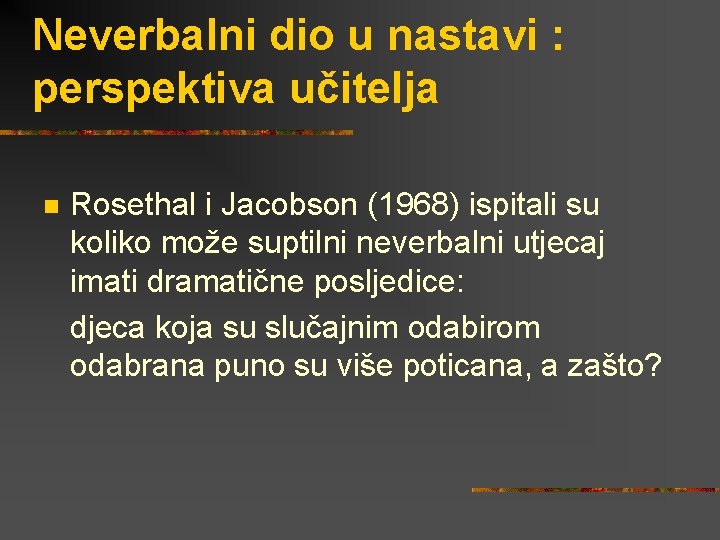 Neverbalni dio u nastavi : perspektiva učitelja

Rosethal i Jacobson (1968) ispitali su koliko može suptilni neverbalni utjecaj imati dramatične posljedice:

djeca koja su slučajnim odabirom odabrana puno su više poticana, a zašto?